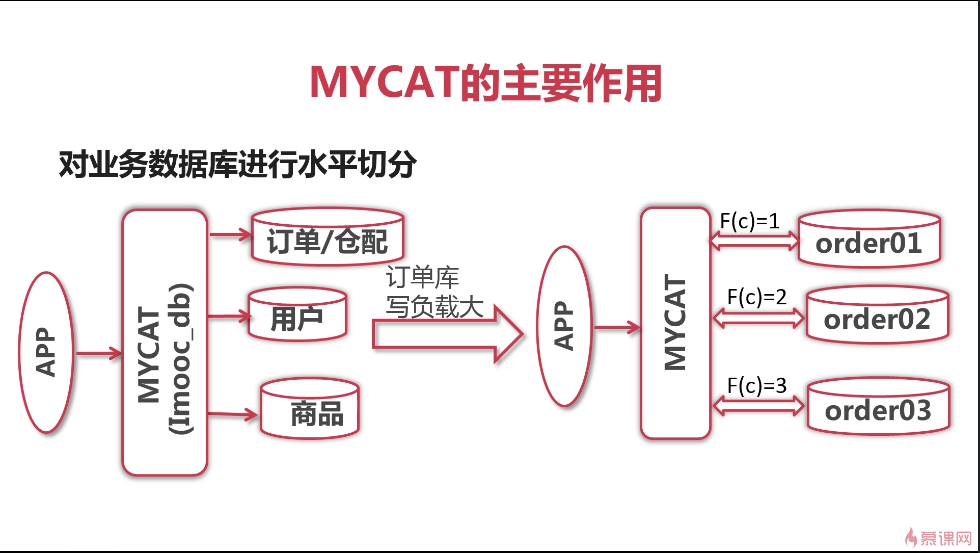 MYCAT的主要作用

对业务数据库进行水平切分

APP

MYCAT (Imooc_db)

订单/仓配

用户

商品

订单库
写负载大

APP

MYCAT

F(c)=1

order01

F(c)=2

order02

F(c)=3

order03

慕课网